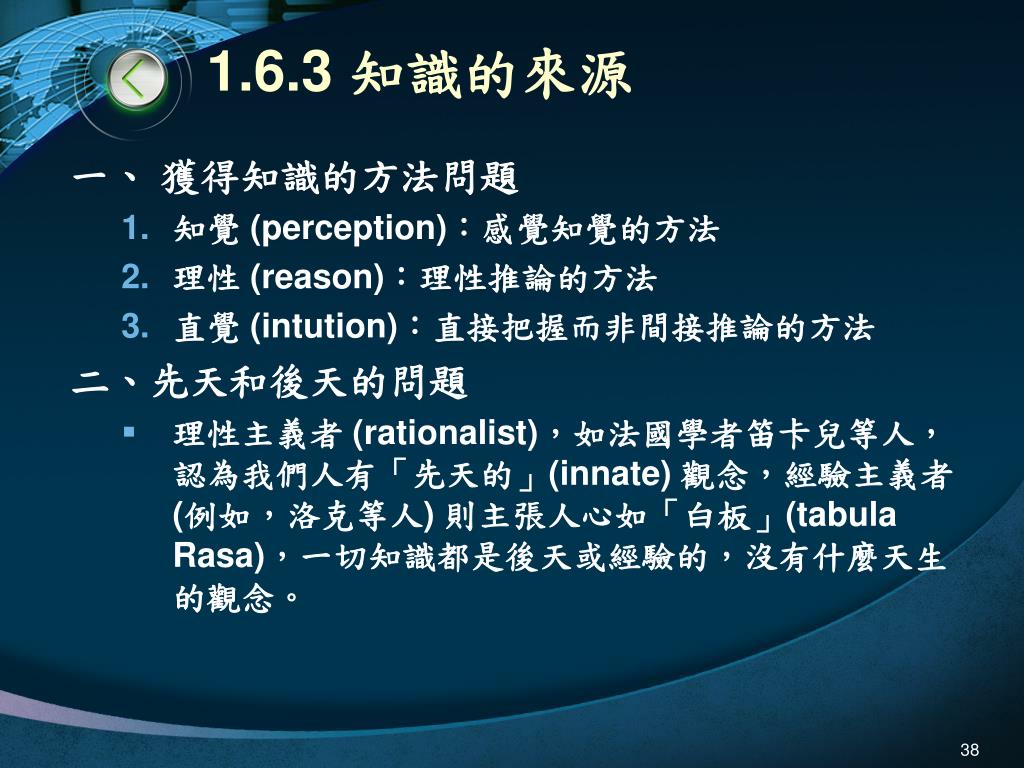 1.6.3 知識的來源

一、 獲得知識的方法問題

1. 知覺 (perception)：感覺知覺的方法
2. 理性 (reason)：理性推論的方法
3. 直覺 (intution)：直接把握而非間接推論的方法

二、先天和後天的問題

▪ 理性主義者 (rationalist)，如法國學者笛卡兒等人，認為我們人有「先天的」(innate) 觀念，經驗主義者 (例如，洛克等人) 則主張人心如「白板」(tabula Rasa)，一切知識都是後天或經驗的，沒有什麼天生的觀念。

38